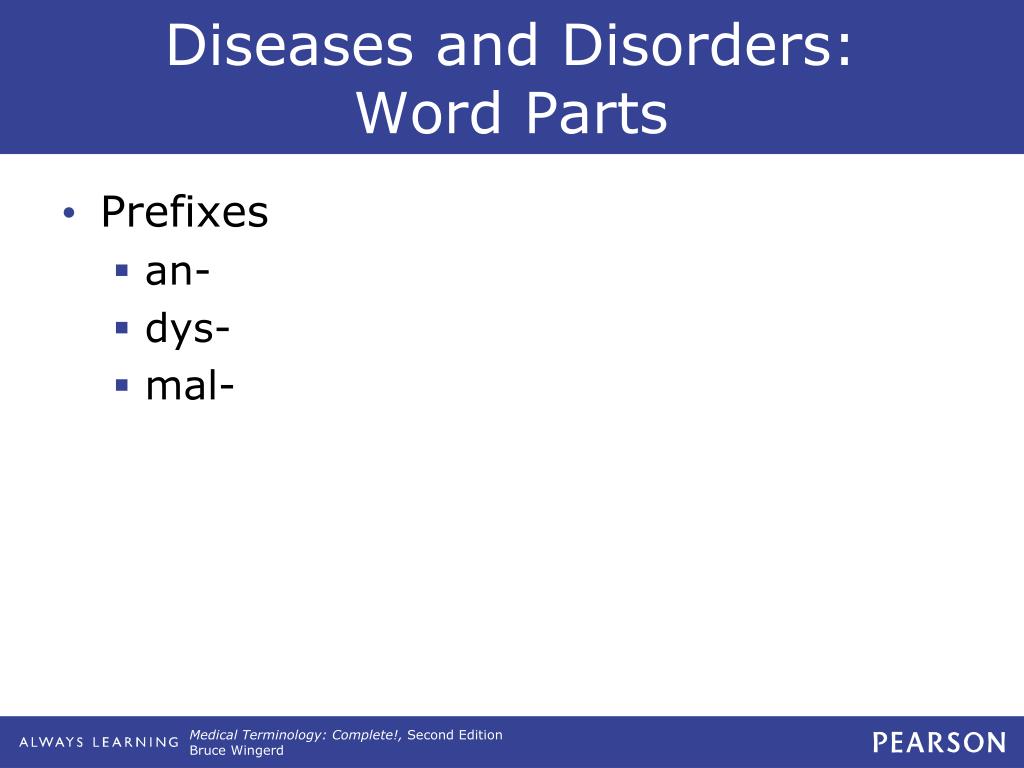 Diseases and Disorders: Word Parts

• Prefixes
  ▪ an-
  ▪ dys-
  ▪ mal-

ALWAYS LEARNING

Medical Terminology: Complete!, Second Edition
Bruce Wingerd

PEARSON